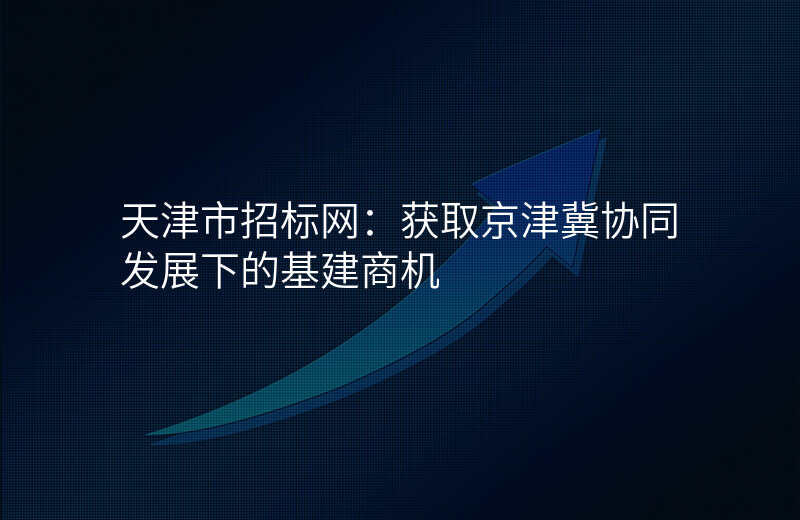 天津市招标网：获取京津冀协同发展下的基建商机